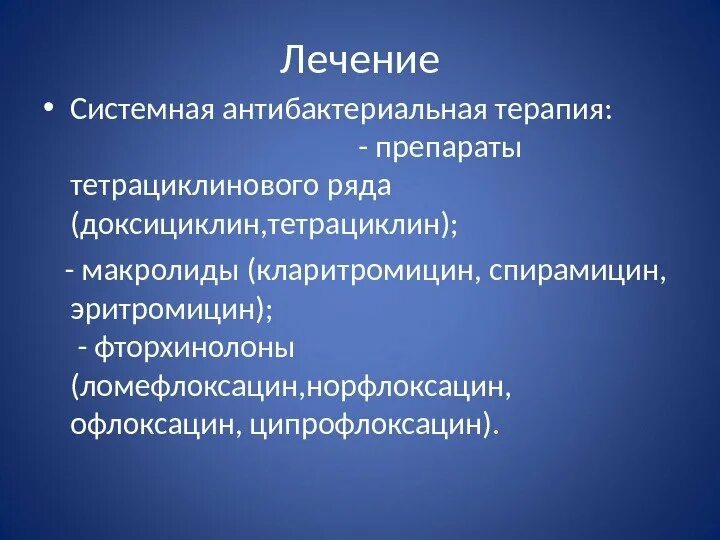 Лечение

• Системная антибактериальная терапия: - препараты тетрациклинового ряда (доксициклин,тетрациклин);

- макролиды (кларитромицин, спирамицин, эритромицин);

- фторхинолоны (ломефлоксацин,норфлоксацин, офлоксацин, ципрофлоксацин).